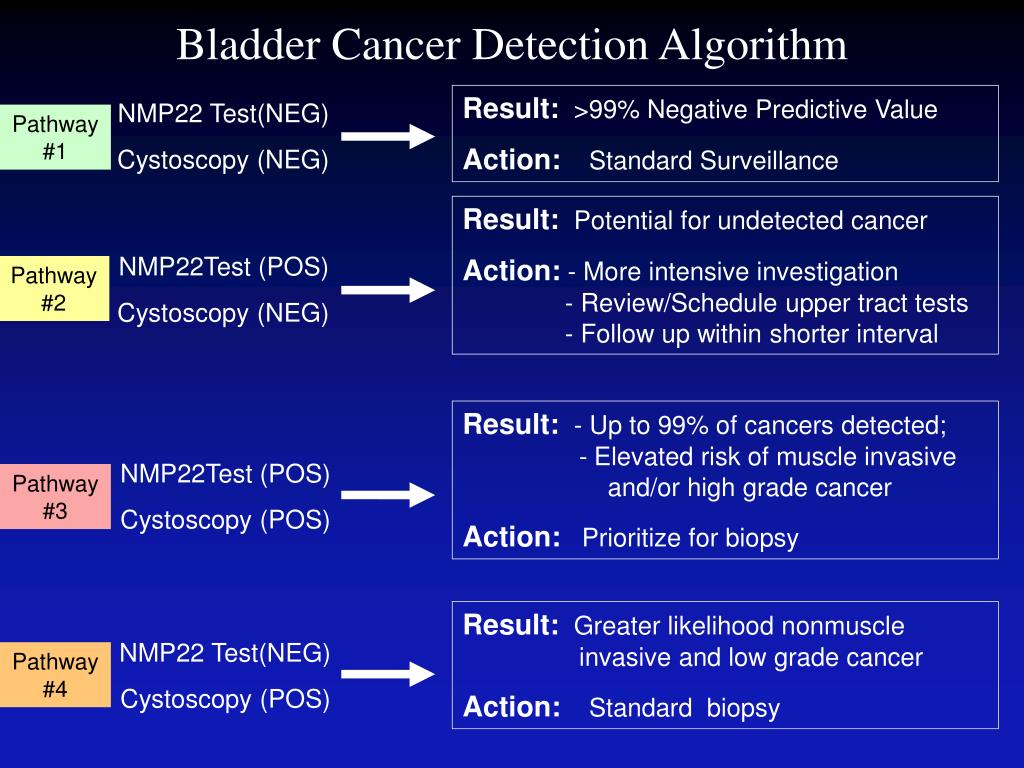 Bladder Cancer Detection Algorithm

Pathway #1

NMP22 Test(NEG)

Cystoscopy (NEG)

Result: >99% Negative Predictive Value

Action: Standard Surveillance

Pathway #2

NMP22Test (POS)

Cystoscopy (NEG)

Result: Potential for undetected cancer

Action: - More intensive investigation
- Review/Schedule upper tract tests
- Follow up within shorter interval

Pathway #3

NMP22Test (POS)

Cystoscopy (POS)

Result: - Up to 99% of cancers detected;
- Elevated risk of muscle invasive and/or high grade cancer

Action: Prioritize for biopsy

Pathway #4

NMP22 Test(NEG)

Cystoscopy (POS)

Result: Greater likelihood nonmuscle invasive and low grade cancer

Action: Standard biopsy